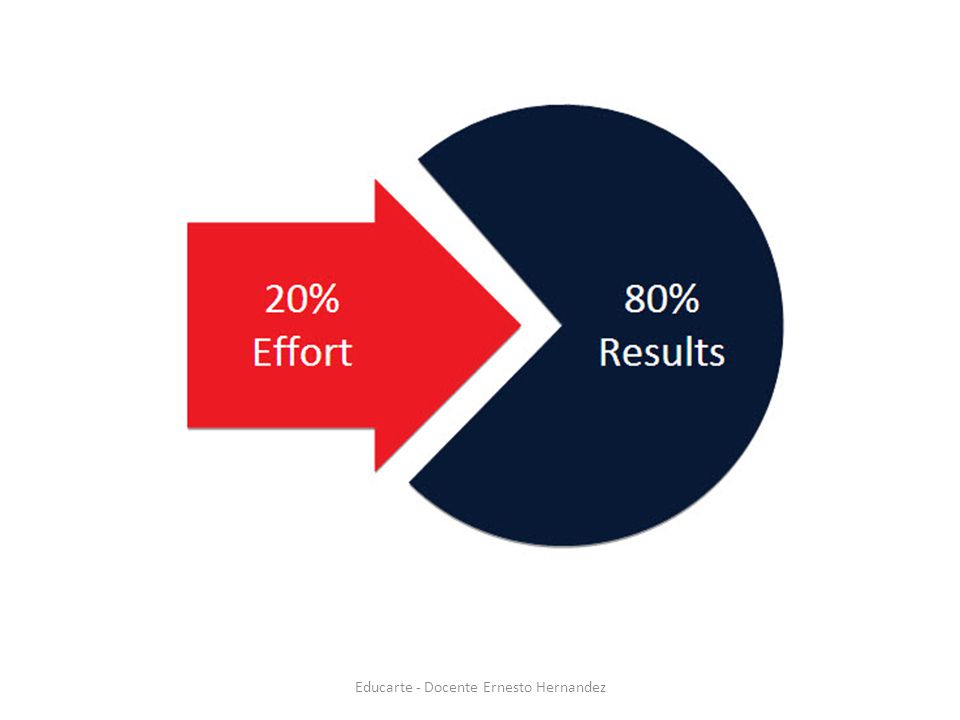 20%
Effort

80%
Results

Educarte - Docente Ernesto Hernandez